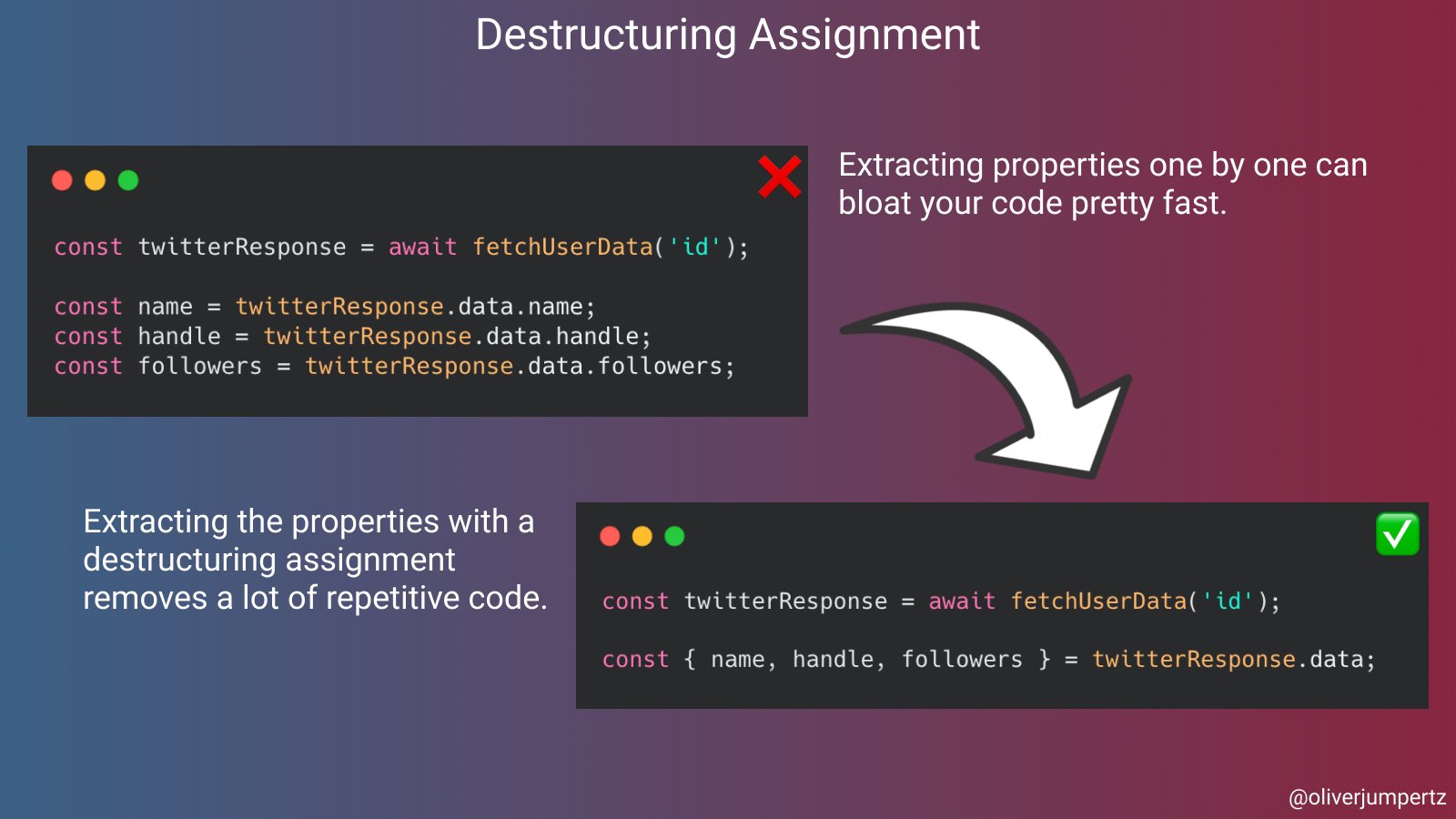 Destructuring Assignment

const twitterResponse = await fetchUserData('id');

const name = twitterResponse.data.name;
const handle = twitterResponse.data.handle;
const followers = twitterResponse.data.followers;

Extracting properties one by one can bloat your code pretty fast.

Extracting the properties with a destructuring assignment removes a lot of repetitive code.

const twitterResponse = await fetchUserData('id');

const { name, handle, followers } = twitterResponse.data;

@oliverjumpertz